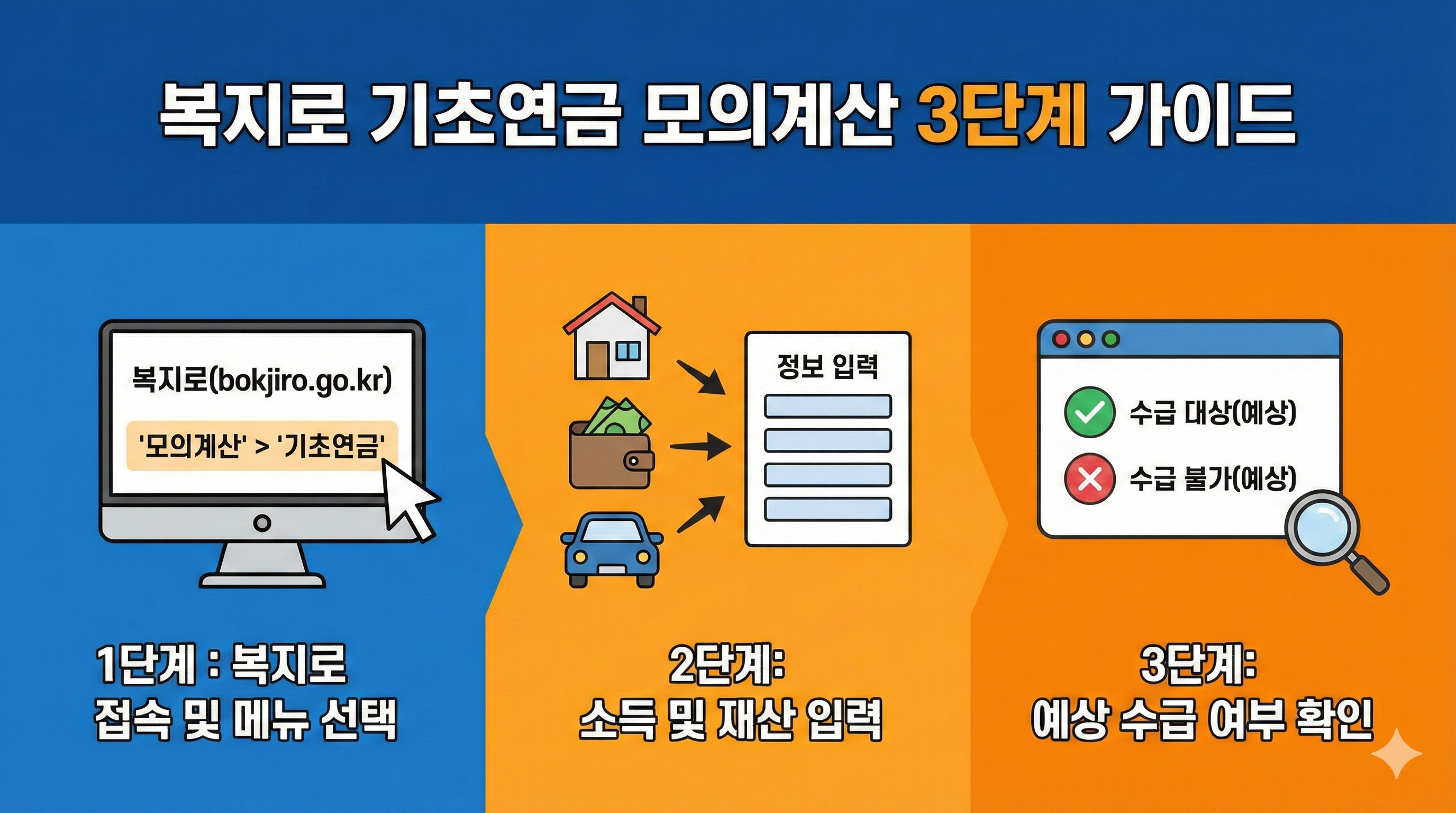 복지로 기초연금 모의계산 3단계 가이드

복지로(bokjiro.go.kr)

'모의계산' > '기초연금'

1단계 : 복지로 접속 및 메뉴 선택

정보 입력

2단계: 소득 및 재산 입력

수급 대상(예상)

수급 불가(예상)

3단계: 예상 수급 여부 확인